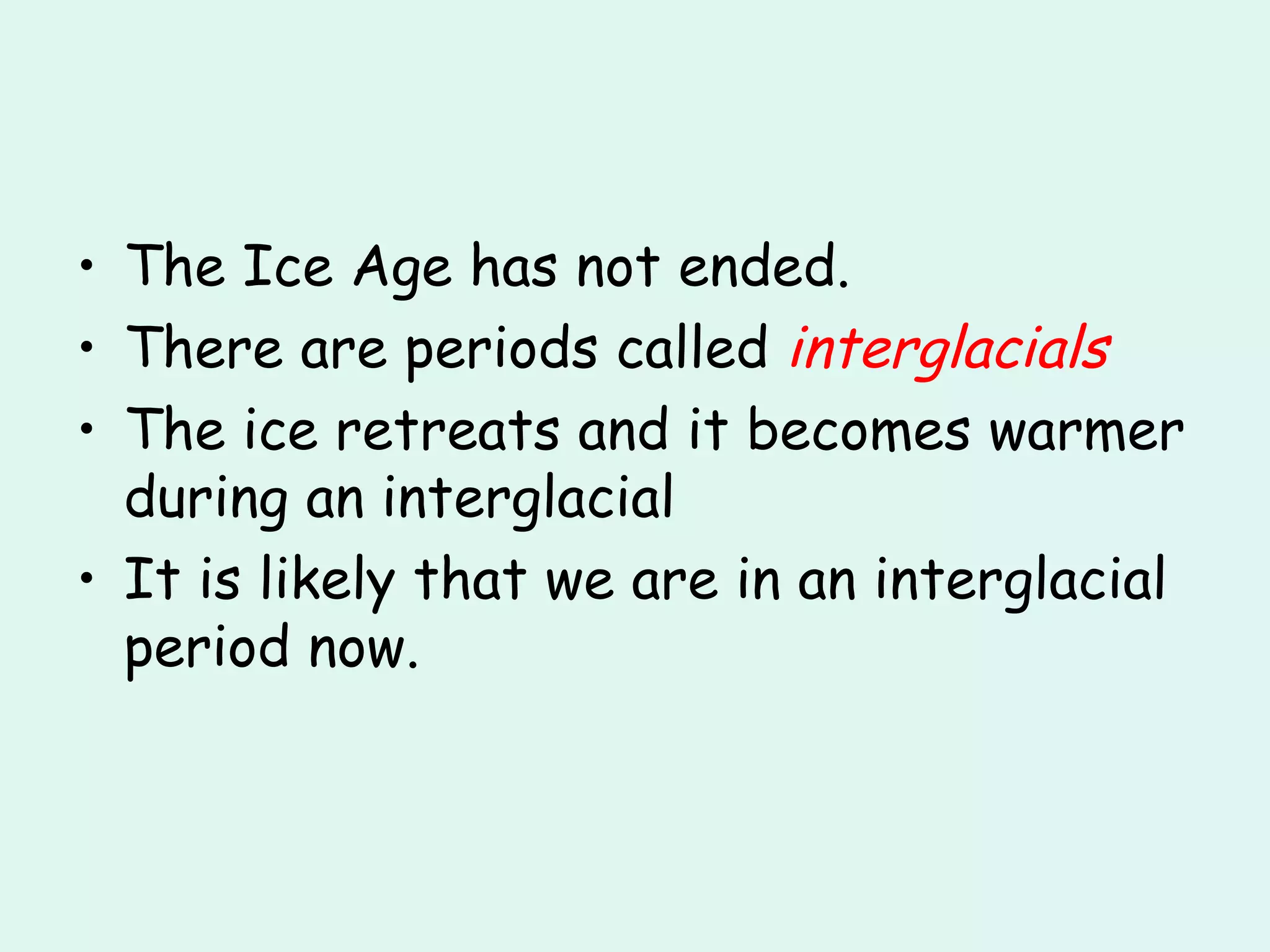 • The Ice Age has not ended.
• There are periods called interglacials
• The ice retreats and it becomes warmer during an interglacial
• It is likely that we are in an interglacial period now.